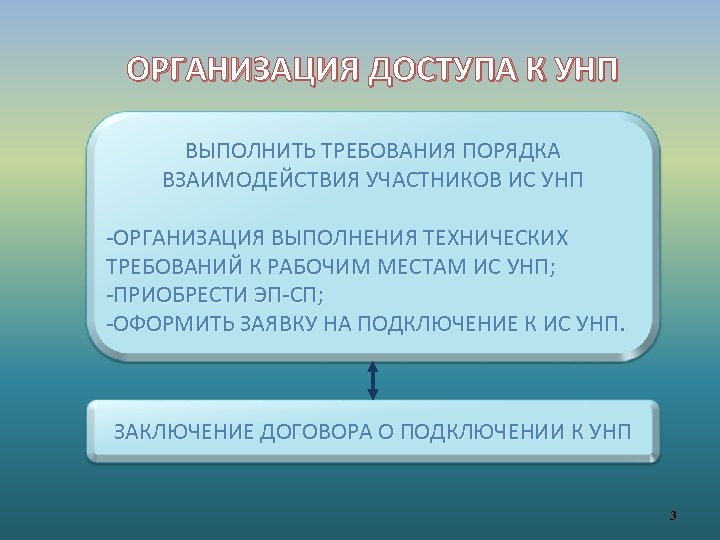 ОРГАНИЗАЦИЯ ДОСТУПА К УНП

ВЫПОЛНИТЬ ТРЕБОВАНИЯ ПОРЯДКА ВЗАИМОДЕЙСТВИЯ УЧАСТНИКОВ ИС УНП

-ОРГАНИЗАЦИЯ ВЫПОЛНЕНИЯ ТЕХНИЧЕСКИХ ТРЕБОВАНИЙ К РАБОЧИМ МЕСТАМ ИС УНП;
-ПРИОБРЕСТИ ЭП-СП;
-ОФОРМИТЬ ЗАЯВКУ НА ПОДКЛЮЧЕНИЕ К ИС УНП.

ЗАКЛЮЧЕНИЕ ДОГОВОРА О ПОДКЛЮЧЕНИИ К УНП

3